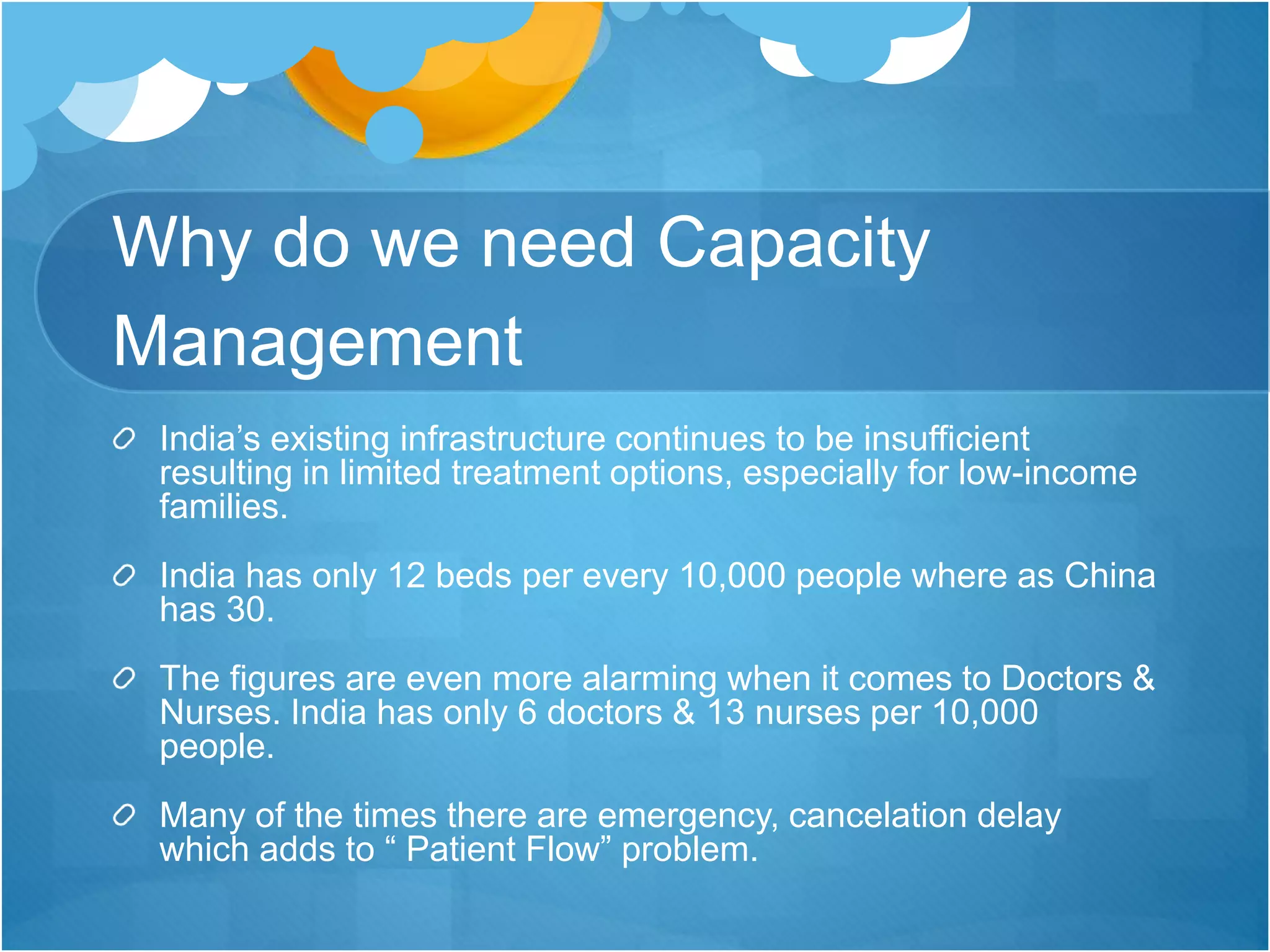 Why do we need Capacity Management

India’s existing infrastructure continues to be insufficient resulting in limited treatment options, especially for low-income families.

India has only 12 beds per every 10,000 people where as China has 30.

The figures are even more alarming when it comes to Doctors & Nurses. India has only 6 doctors & 13 nurses per 10,000 people.

Many of the times there are emergency, cancelation delay which adds to “ Patient Flow” problem.